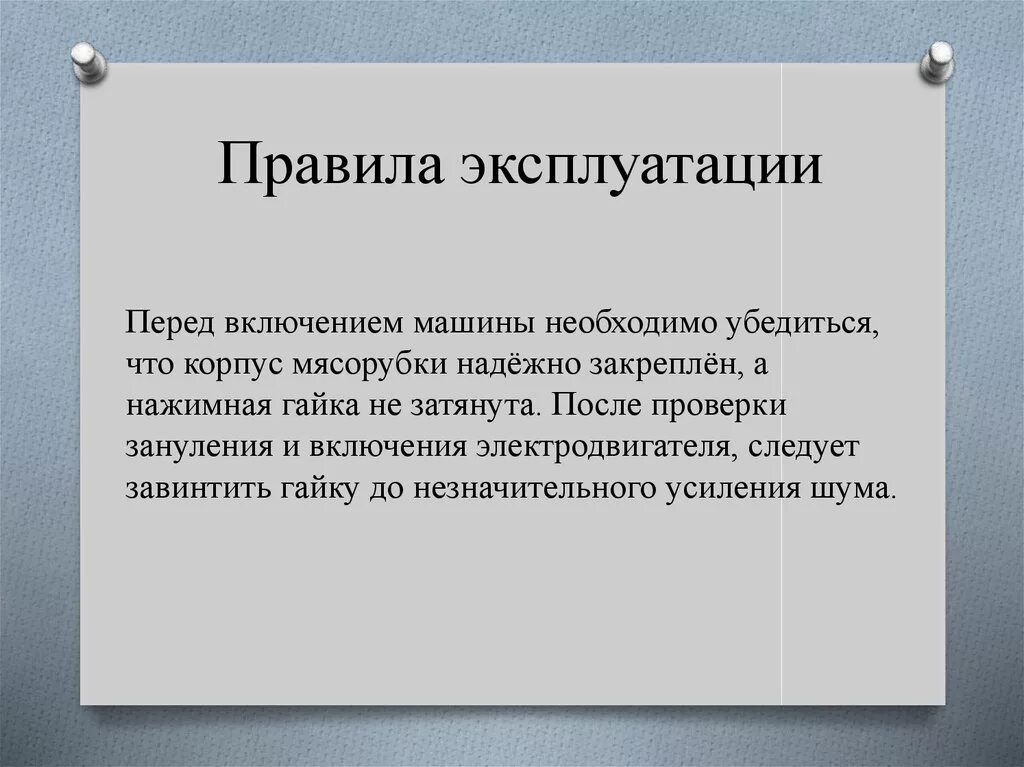 Правила эксплуатации

Перед включением машины необходимо убедиться, что корпус мясорубки надёжно закреплён, а нажимная гайка не затянута. После проверки зануления и включения электродвигателя, следует завинтить гайку до незначительного усиления шума.